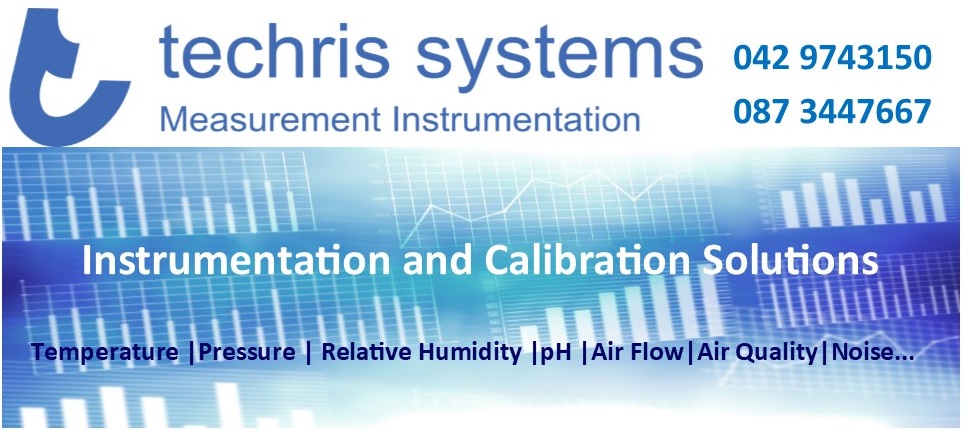 techris systems
Measurement Instrumentation

042 9743150
087 3447667

Instrumentation and Calibration Solutions

Temperature |Pressure | Relative Humidity |pH |Air Flow|Air Quality|Noise...